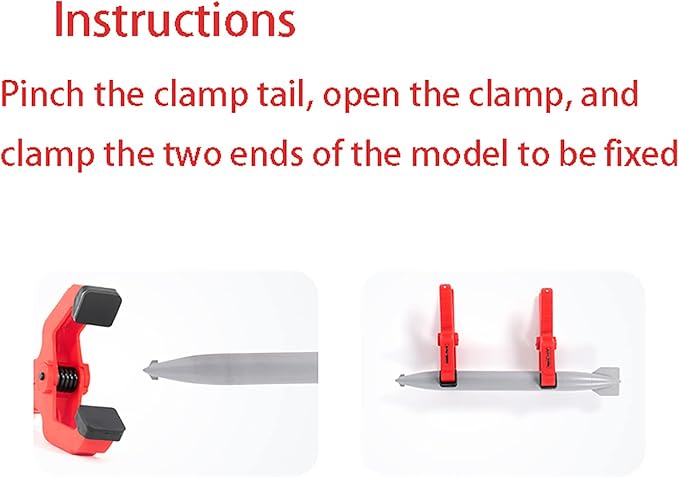 Instructions

Pinch the clamp tail, open the clamp, and clamp the two ends of the model to be fixed